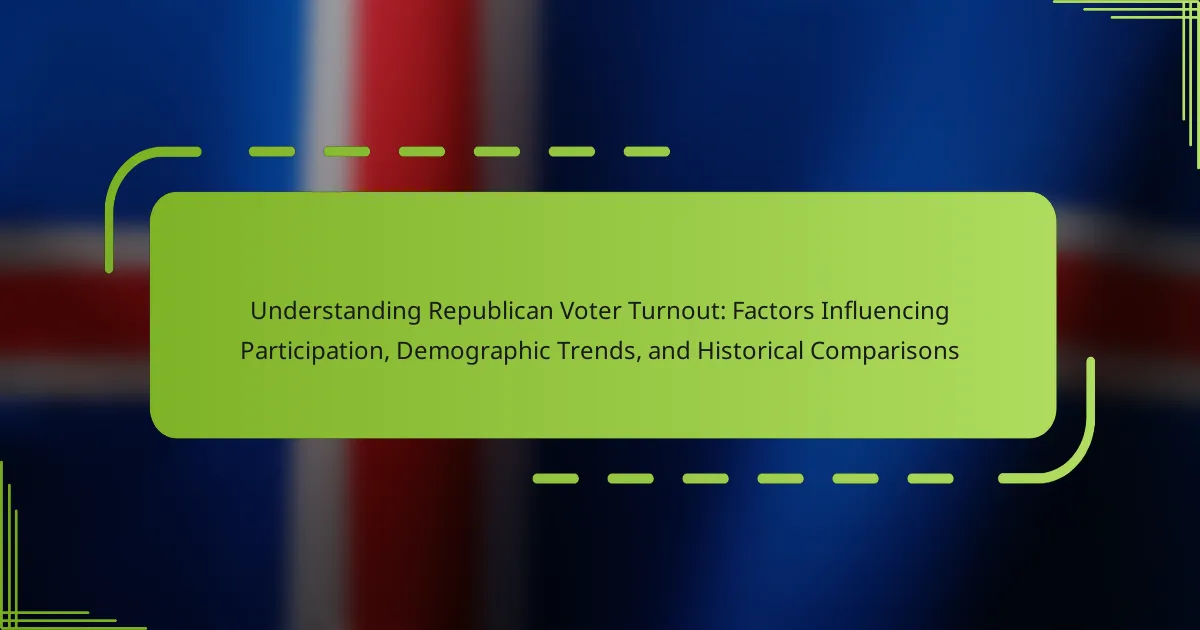 Understanding Republican Voter Turnout: Factors Influencing Participation, Demographic Trends, and Historical Comparisons